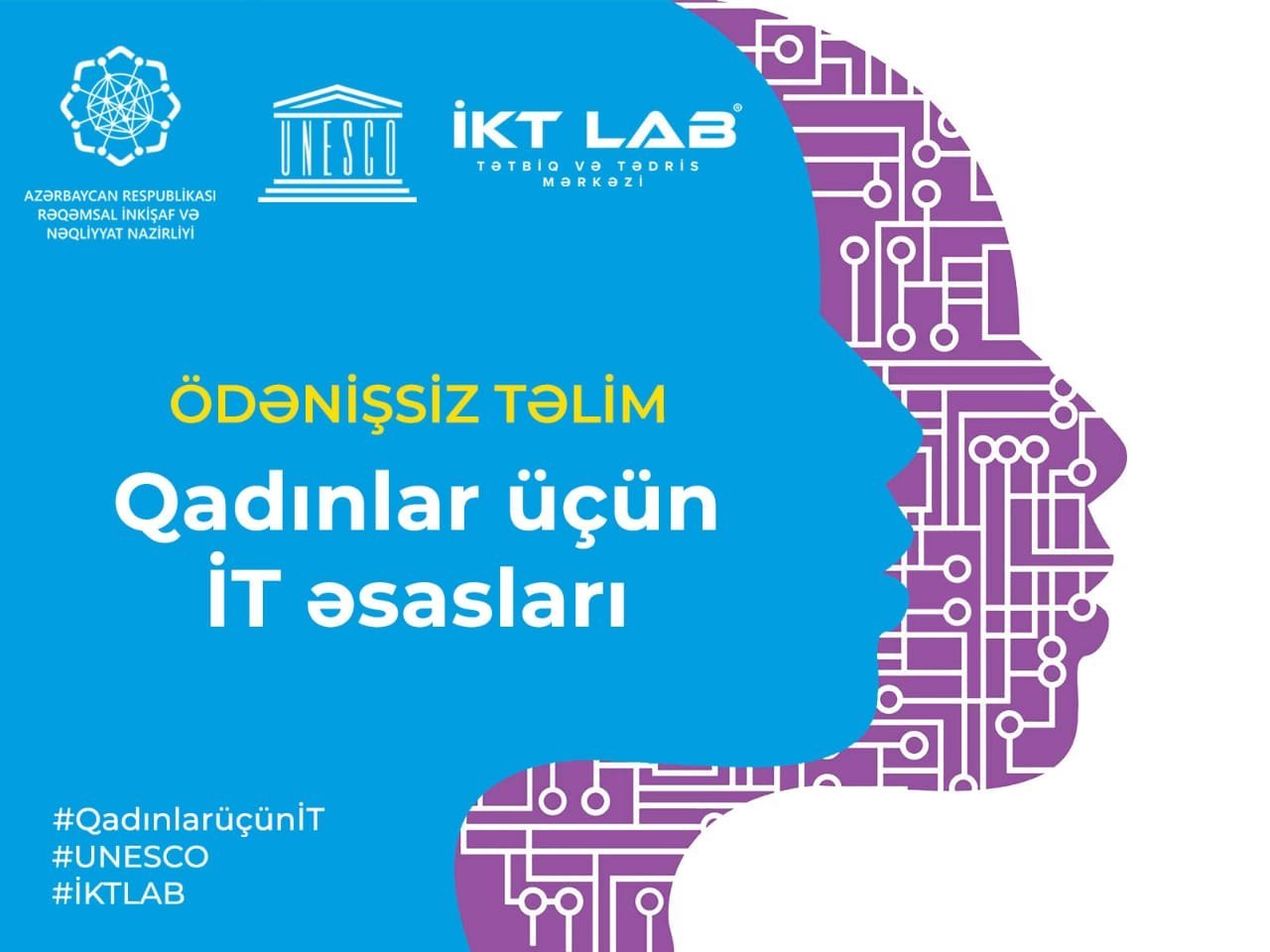 AZƏRBAYCAN RESPUBLİKASI
RƏQƏMSAL İNKİŞAF VƏ
NƏQLİYYAT NAZİRLİYİ

UNESCO

İKT LAB®
TƏTBİQ VƏ TƏDRİS MƏRKƏZİ

ÖDƏNİŞSİZ TƏLİM

Qadınlar üçün
İT əsasları

#QadınlarüçünİT
#UNESCO
#İKTLAB